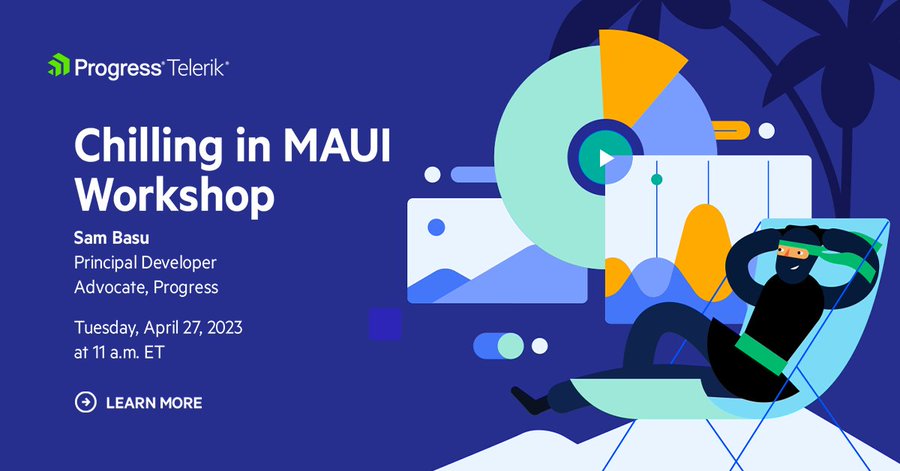 Progress® Telerik®

Chilling in MAUI Workshop

Sam Basu
Principal Developer Advocate, Progress

Tuesday, April 27, 2023 at 11 a.m. ET

LEARN MORE